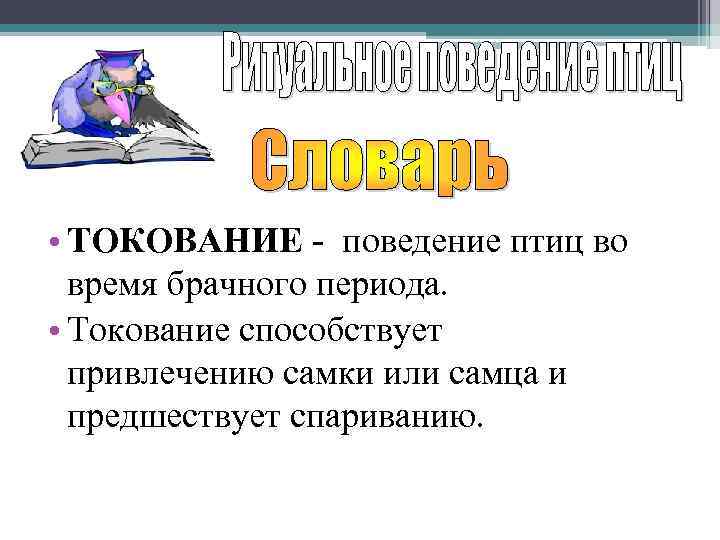 Ритуальное поведение птиц

Словарь

• ТОКОВАНИЕ - поведение птиц во время брачного периода.

• Токование способствует привлечению самки или самца и предшествует спариванию.